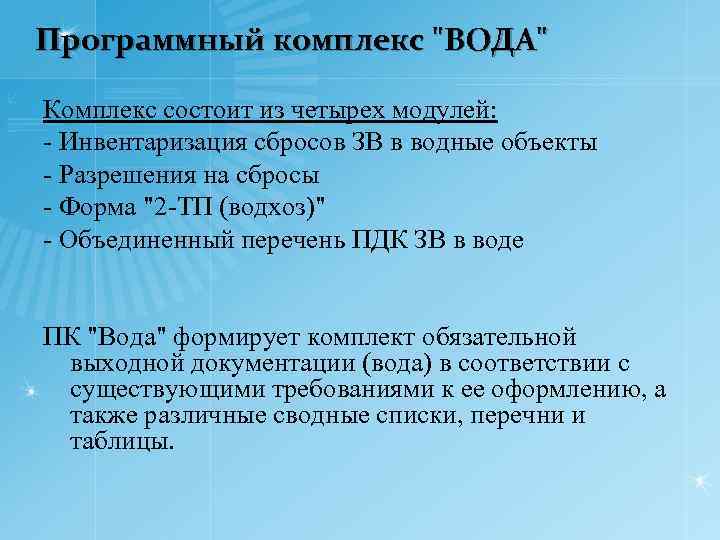 Программный комплекс "ВОДА"

Комплекс состоит из четырех модулей:
- Инвентаризация сбросов ЗВ в водные объекты
- Разрешения на сбросы
- Форма "2-ТП (водхоз)"
- Объединенный перечень ПДК ЗВ в воде

ПК "Вода" формирует комплект обязательной выходной документации (вода) в соответствии с существующими требованиями к ее оформлению, а также различные сводные списки, перечни и таблицы.